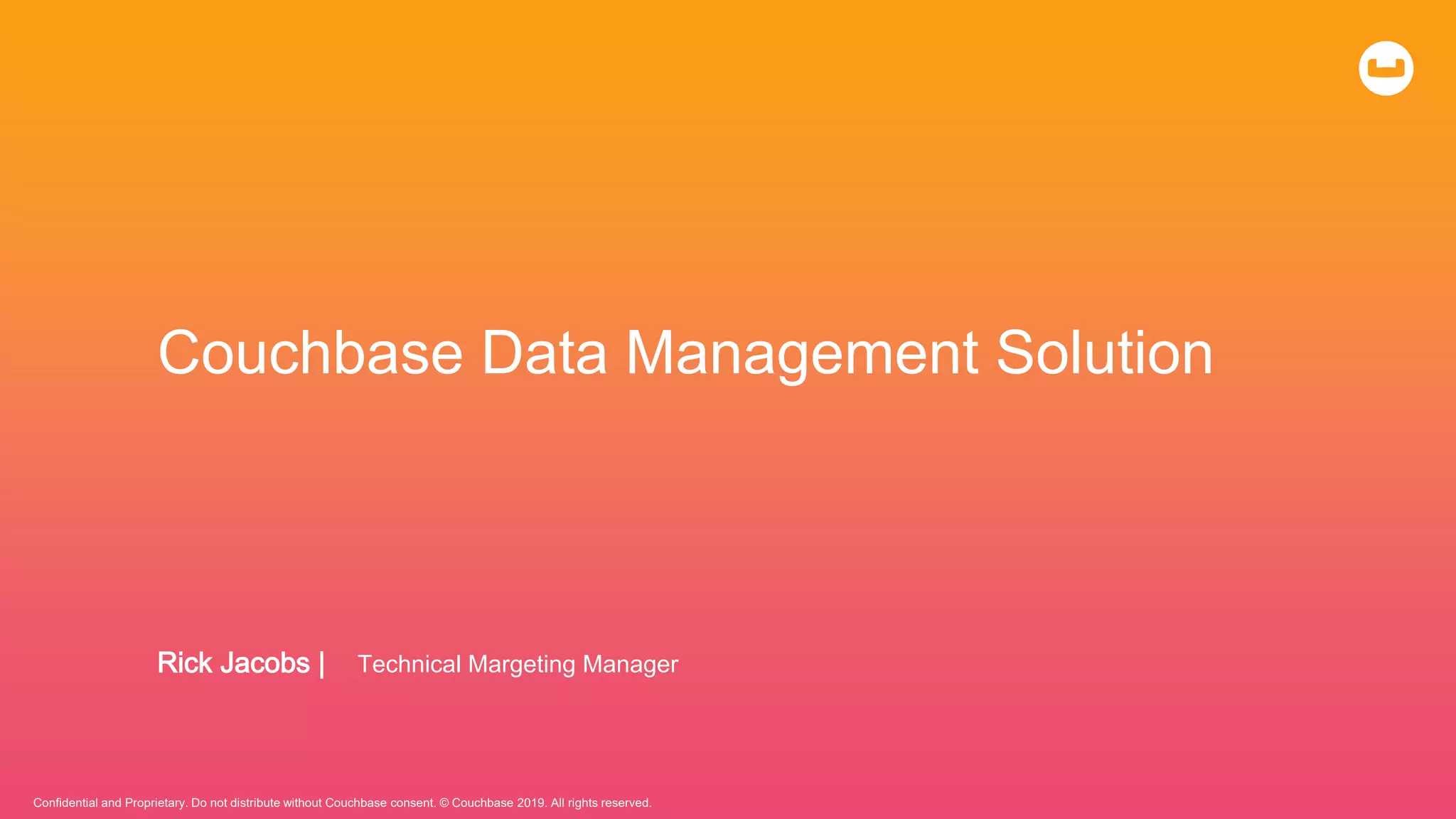 Couchbase Data Management Solution

Rick Jacobs | Technical Margeting Manager

Confidential and Proprietary. Do not distribute without Couchbase consent. © Couchbase 2019. All rights reserved.